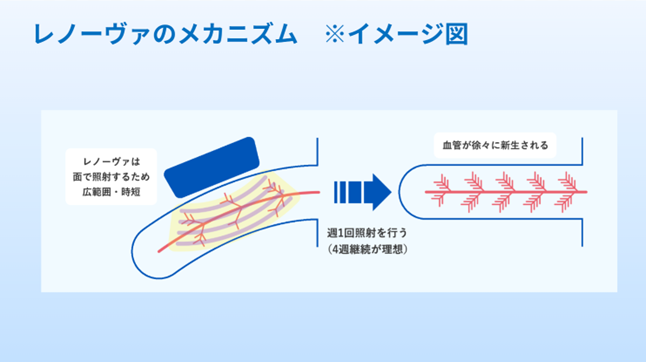 レノーヴァのメカニズム　※イメージ図

レノーヴァは
面で照射するため
広範囲・時短

週1回照射を行う
（4週継続が理想）

血管が徐々に新生される